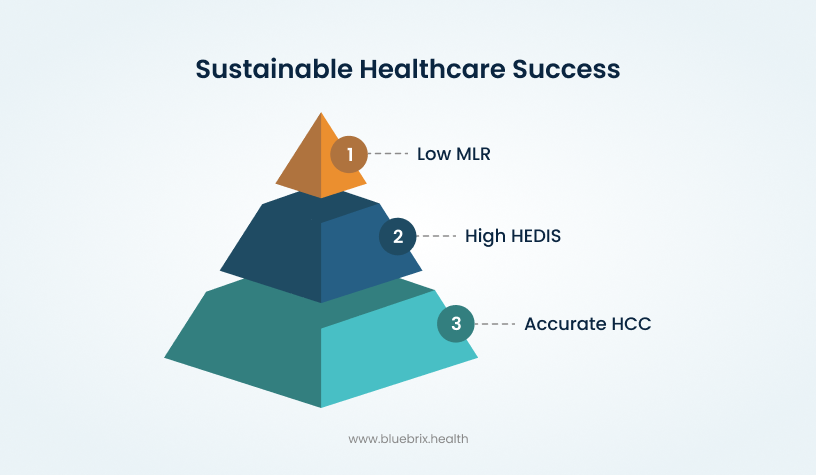 Sustainable Healthcare Success

1 Low MLR

2 High HEDIS

3 Accurate HCC

www.bluebrix.health